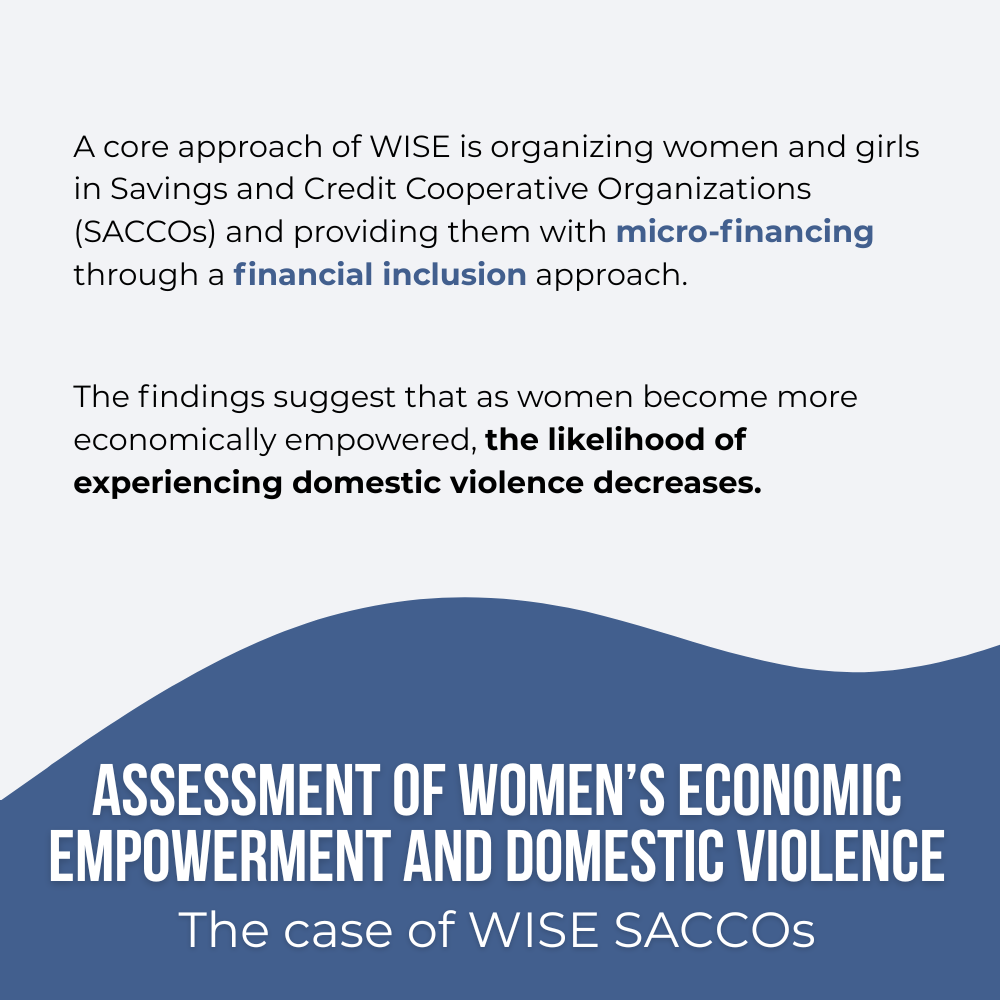 A core approach of WISE is organizing women and girls in Savings and Credit Cooperative Organizations (SACCOs) and providing them with micro-financing through a financial inclusion approach.

The findings suggest that as women become more economically empowered, the likelihood of experiencing domestic violence decreases.

ASSESSMENT OF WOMEN'S ECONOMIC EMPOWERMENT AND DOMESTIC VIOLENCE
The case of WISE SACCOs